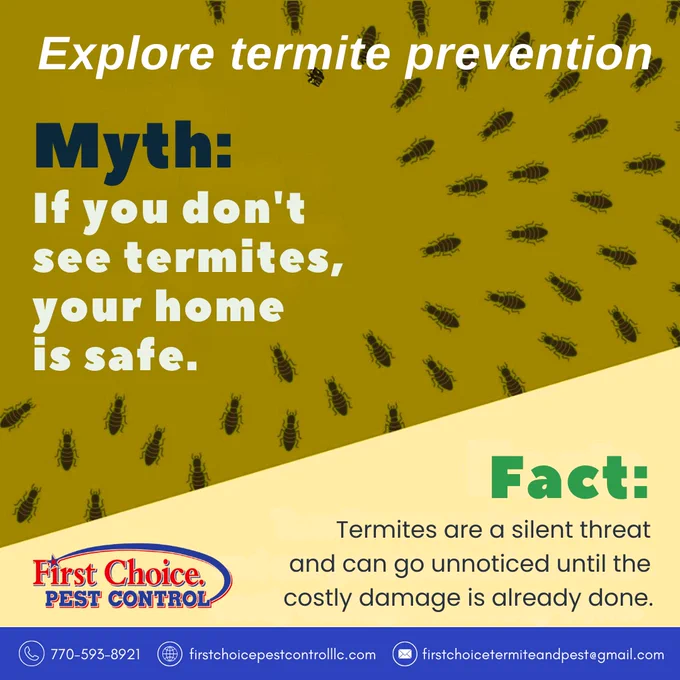 Explore termite prevention

Myth:
If you don't see termites, your home is safe.

Fact:
Termites are a silent threat and can go unnoticed until the costly damage is already done.

First Choice.
PEST CONTROL

770-593-8921 firstchoicepestcontrolllc.com firstchoicetermiteandpest@gmail.com